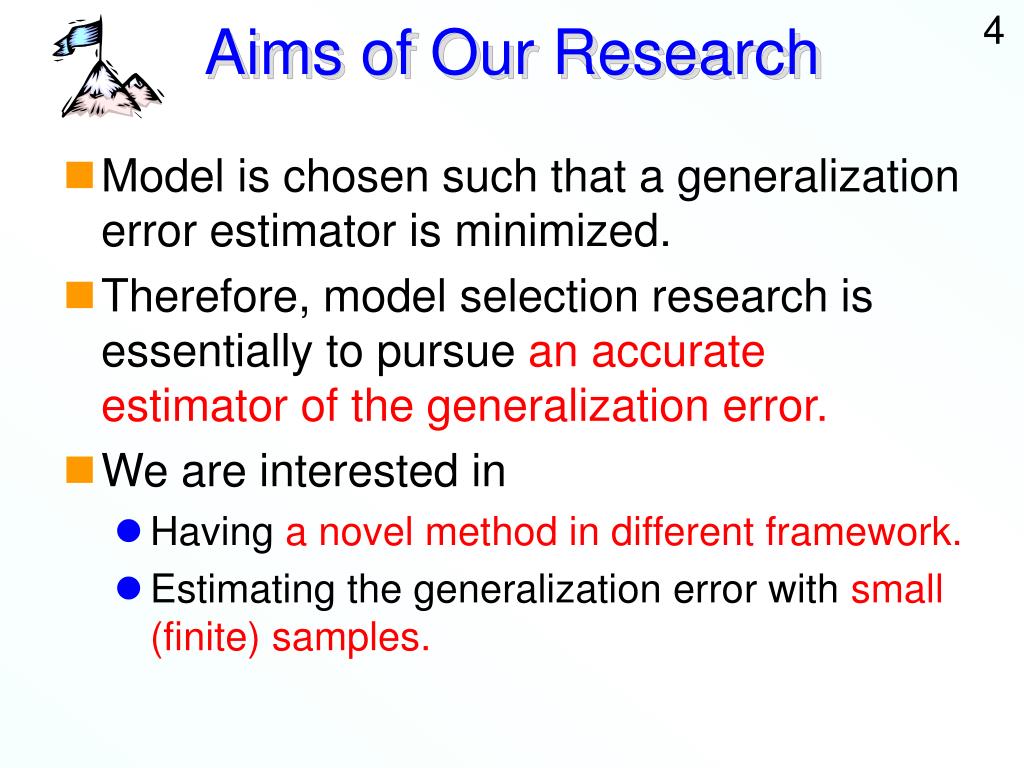 Aims of Our Research

4

Model is chosen such that a generalization error estimator is minimized.

Therefore, model selection research is essentially to pursue an accurate estimator of the generalization error.

We are interested in

Having a novel method in different framework.

Estimating the generalization error with small (finite) samples.